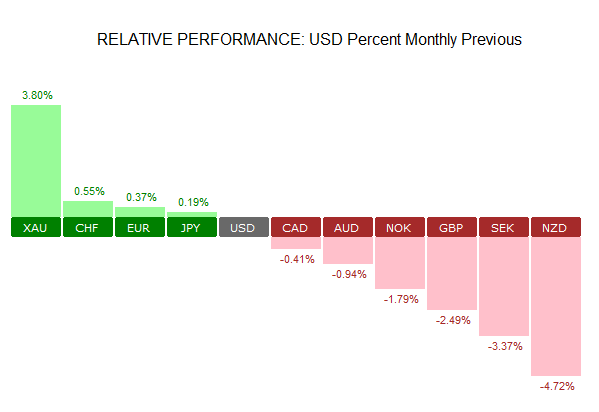 RELATIVE PERFORMANCE: USD Percent Monthly Previous

3.80%
0.55%
0.37%
0.19%

XAU CHF EUR JPY USD CAD AUD NOK GBP SEK NZD

-0.41%
-0.94%
-1.79%
-2.49%
-3.37%
-4.72%